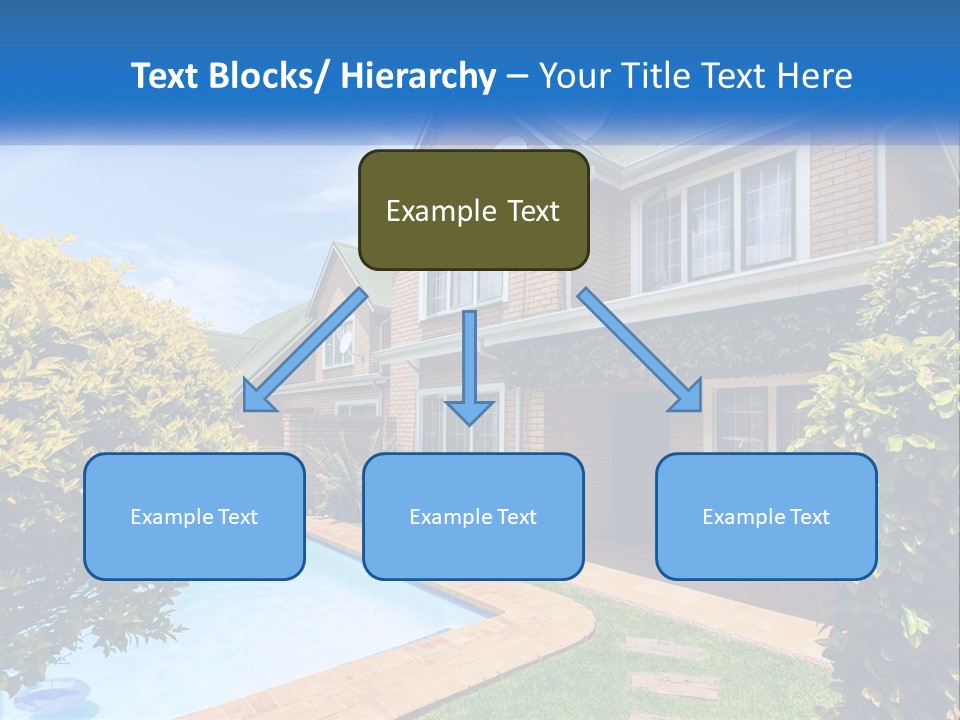 Text Blocks/ Hierarchy – Your Title Text Here

Example Text

Example Text

Example Text

Example Text